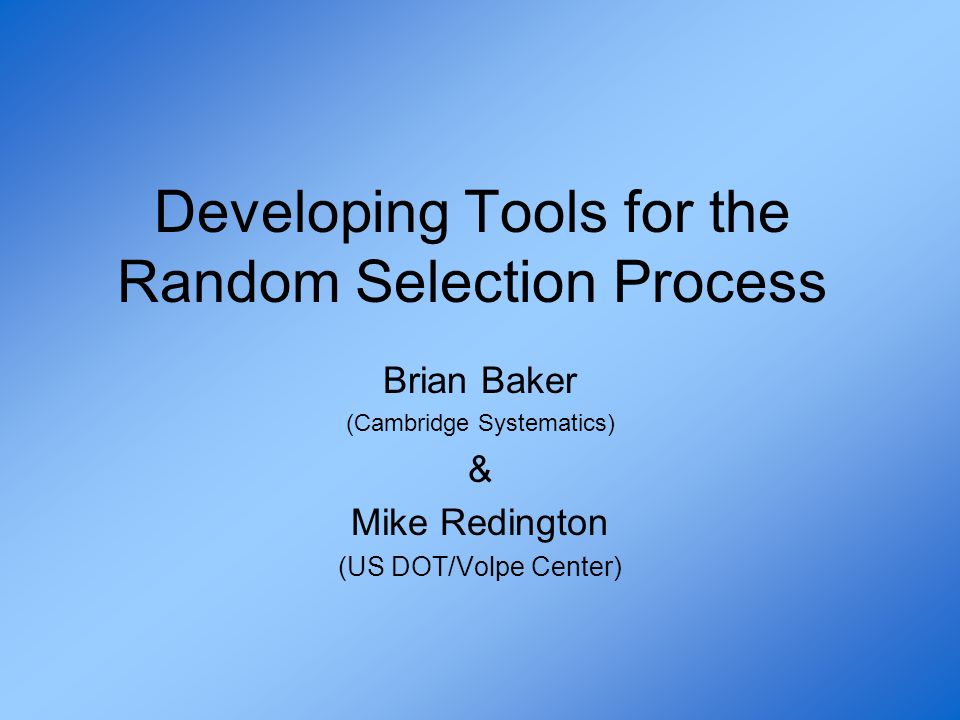 Developing Tools for the Random Selection Process

Brian Baker
(Cambridge Systematics)
&
Mike Redington
(US DOT/Volpe Center)